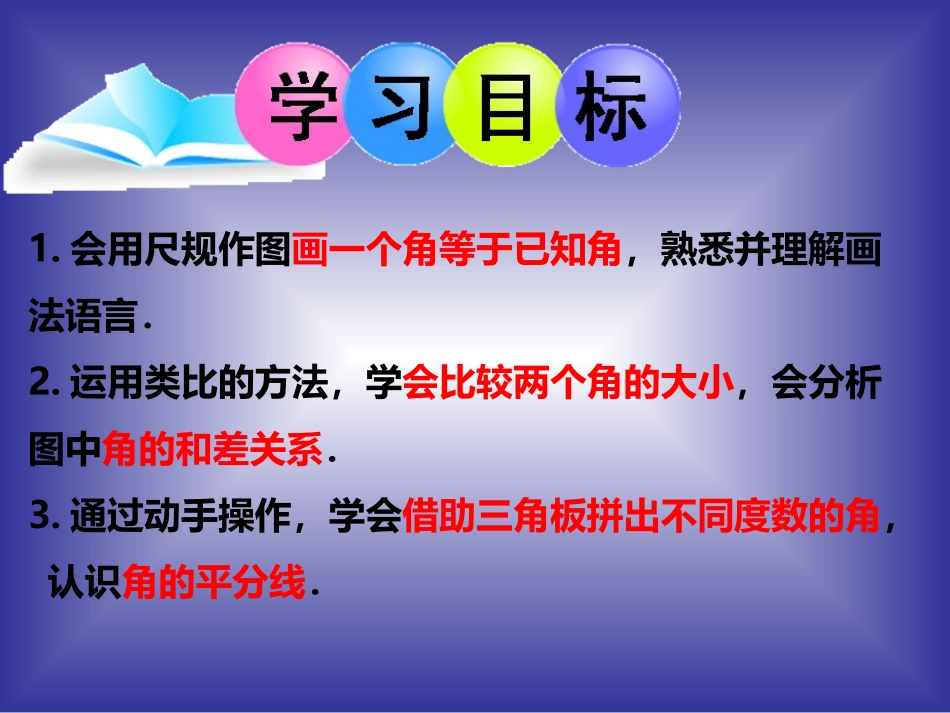 学习目标

1. 会用尺规作图画一个角等于已知角，熟悉并理解画法语言.

2. 运用类比的方法，学会比较两个角的大小，会分析图中角的和差关系.

3. 通过动手操作，学会借助三角板拼出不同度数的角，认识角的平分线.